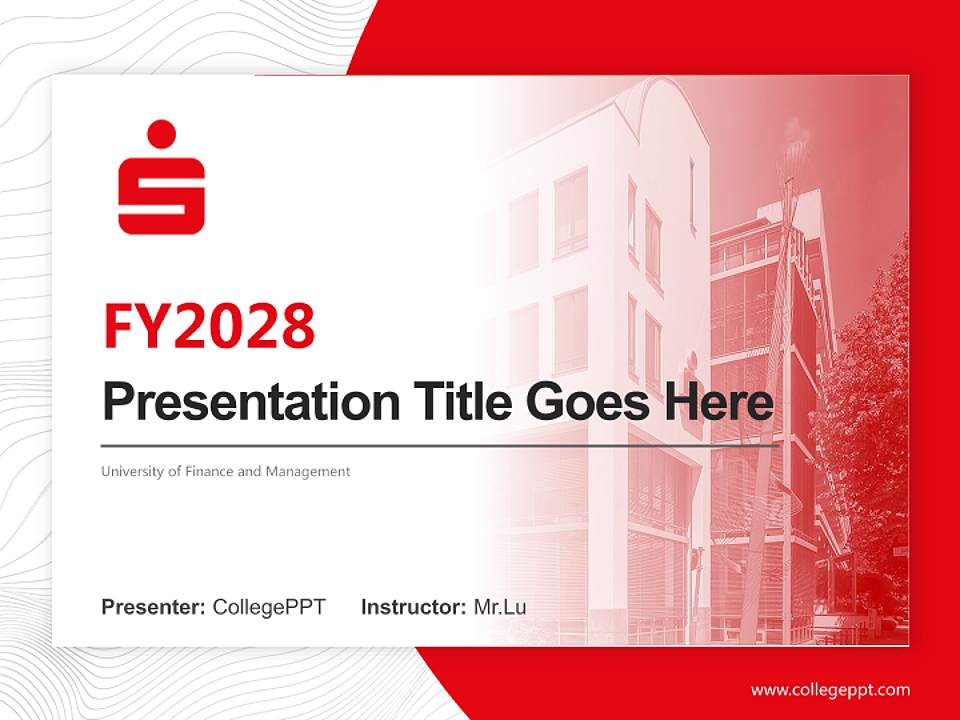 FY2028

Presentation Title Goes Here

University of Finance and Management

Presenter: CollegePPT Instructor: Mr.Lu

www.collegeppt.com